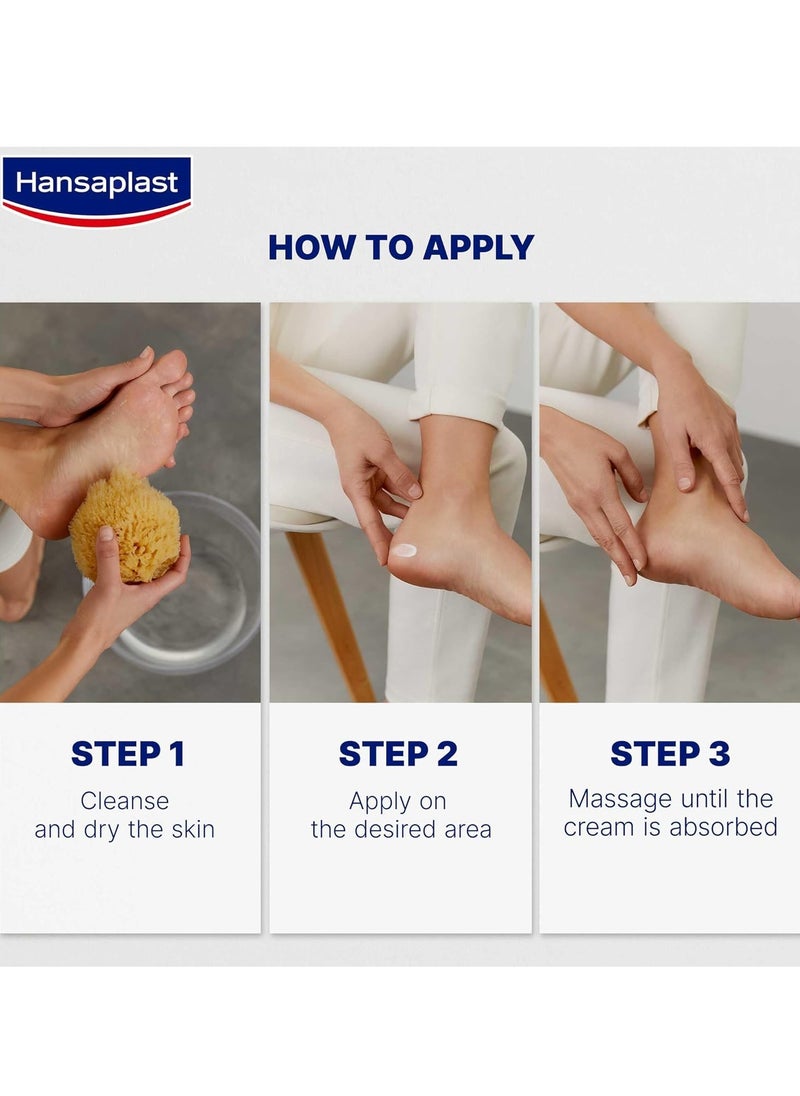 Hansaplast

HOW TO APPLY

STEP 1
Cleanse and dry the skin

STEP 2
Apply on the desired area

STEP 3
Massage until the cream is absorbed